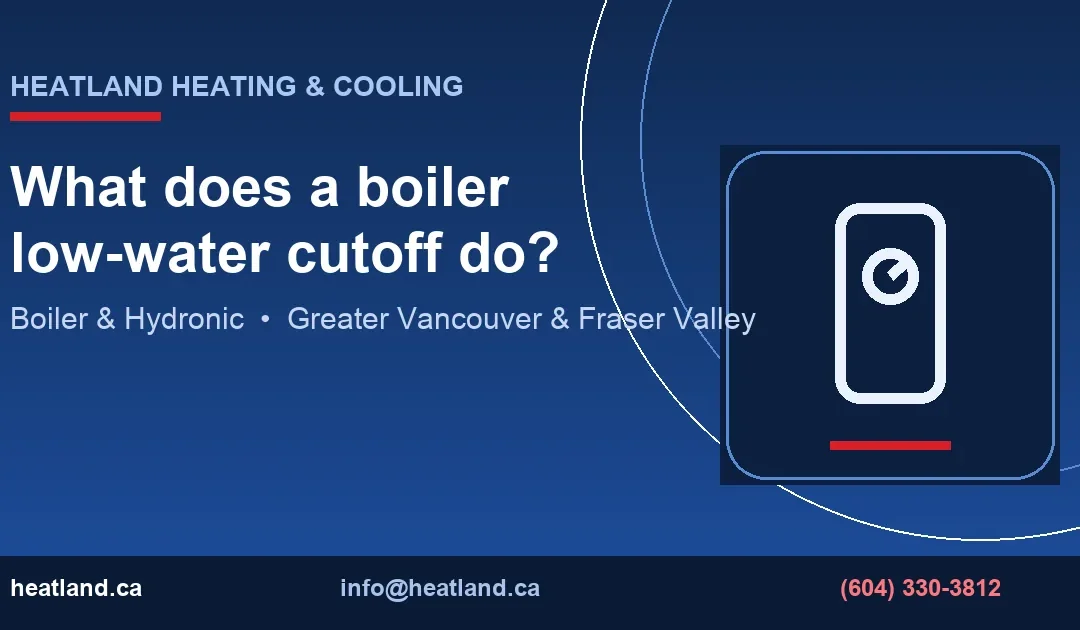 HEATLAND HEATING & COOLING

What does a boiler low-water cutoff do?

Boiler & Hydronic • Greater Vancouver & Fraser Valley

heatland.ca

info@heatland.ca

(604) 330-3812